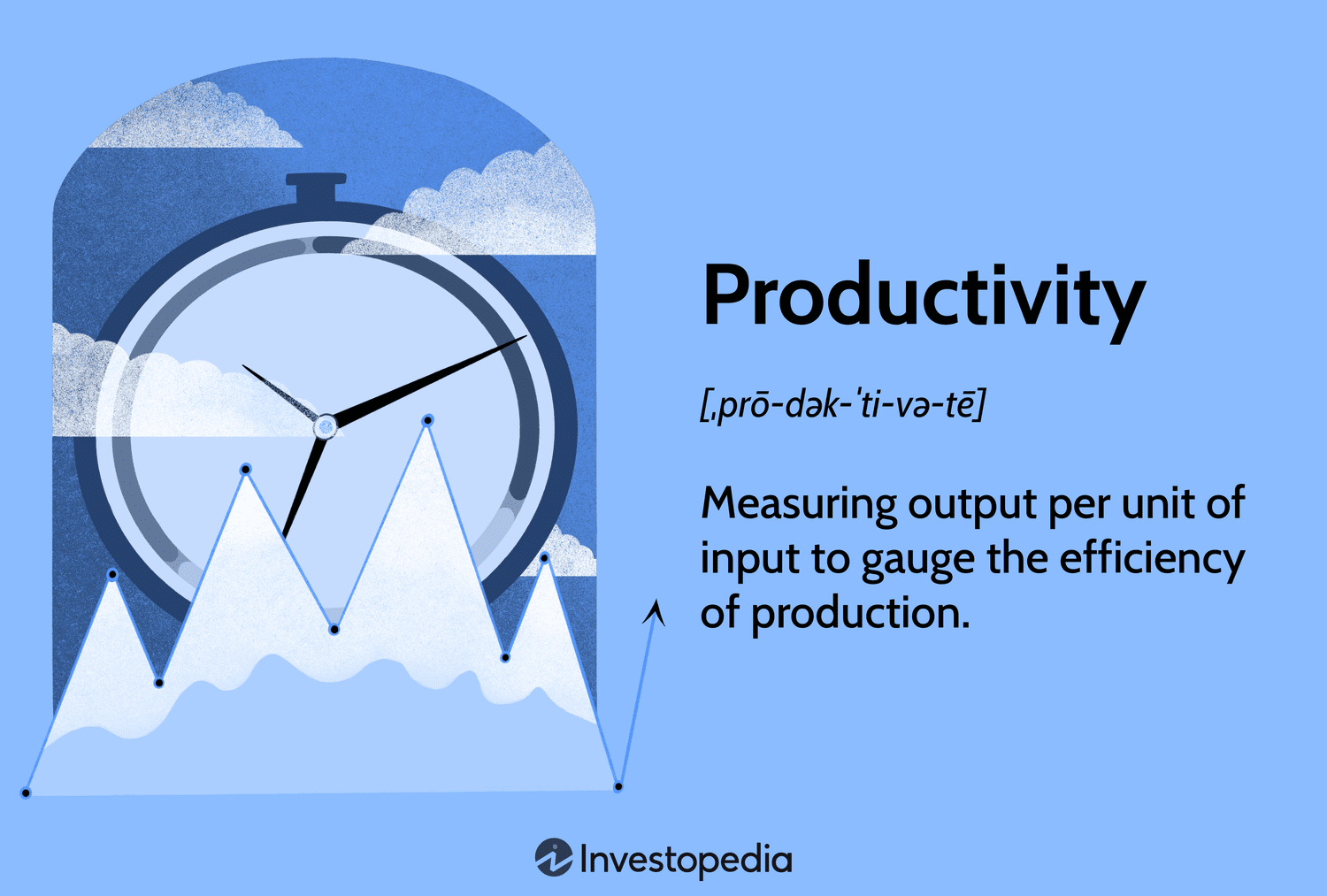 Productivity

[ˌprō-dək-ˈti-və-tē]

Measuring output per unit of input to gauge the efficiency of production.

Investopedia